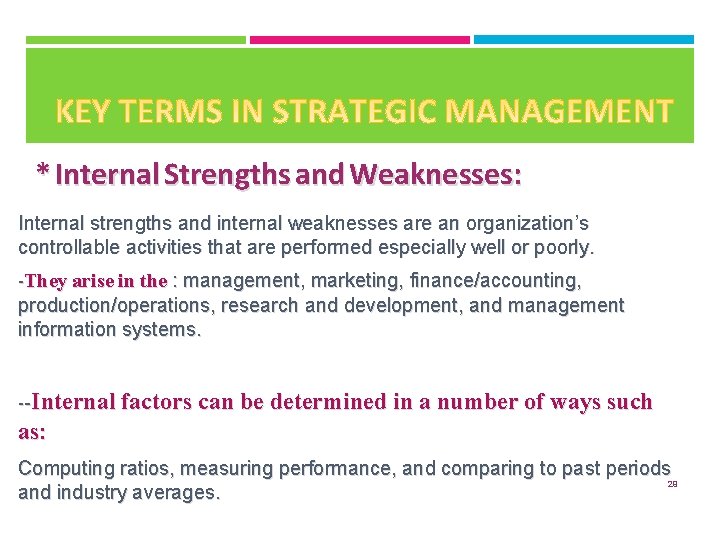 KEY TERMS IN STRATEGIC MANAGEMENT

* Internal Strengths and Weaknesses:

Internal strengths and internal weaknesses are an organization's controllable activities that are performed especially well or poorly.

-They arise in the : management, marketing, finance/accounting, production/operations, research and development, and management information systems.

--Internal factors can be determined in a number of ways such as:

Computing ratios, measuring performance, and comparing to past periods and industry averages.

28